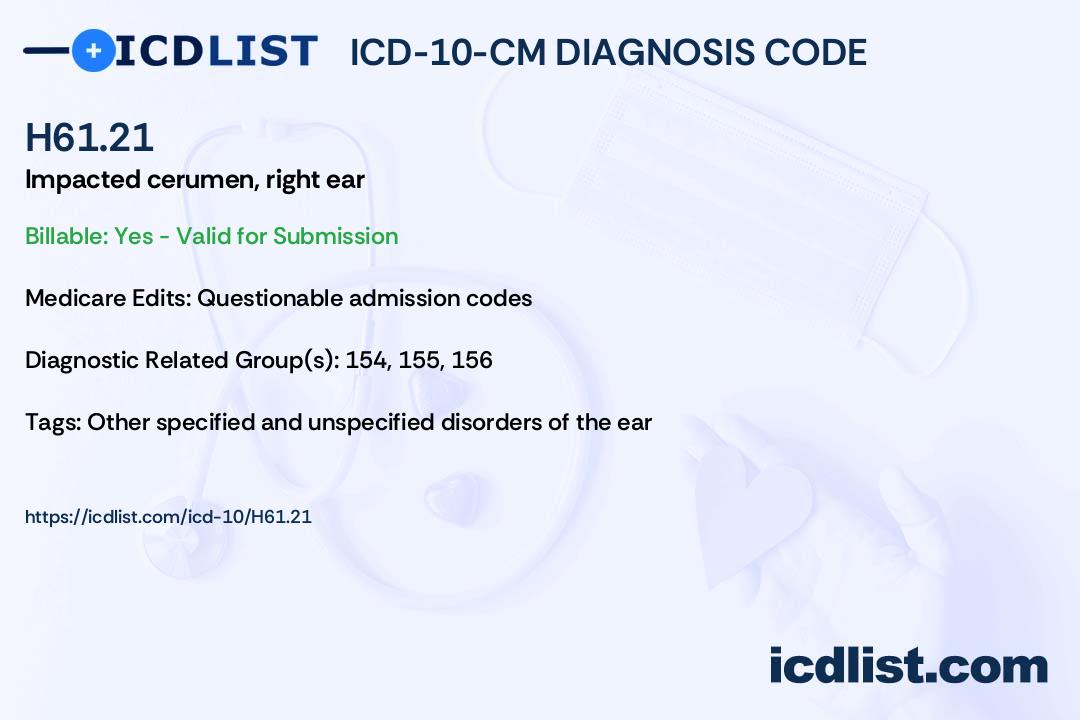 ICDLIST ICD-10-CM DIAGNOSIS CODE

H61.21
Impacted cerumen, right ear

Billable: Yes - Valid for Submission

Medicare Edits: Questionable admission codes

Diagnostic Related Group(s): 154, 155, 156

Tags: Other specified and unspecified disorders of the ear

https://icdlist.com/icd-10/H61.21

icdlist.com